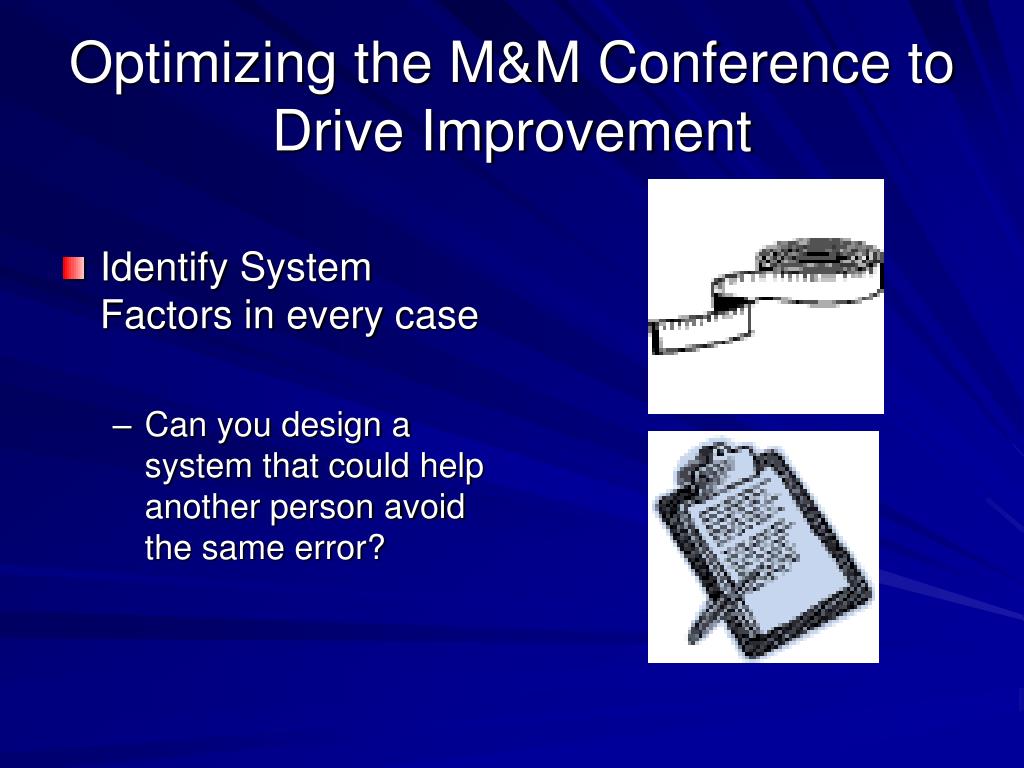 Optimizing the M&M Conference to Drive Improvement

Identify System Factors in every case

– Can you design a system that could help another person avoid the same error?